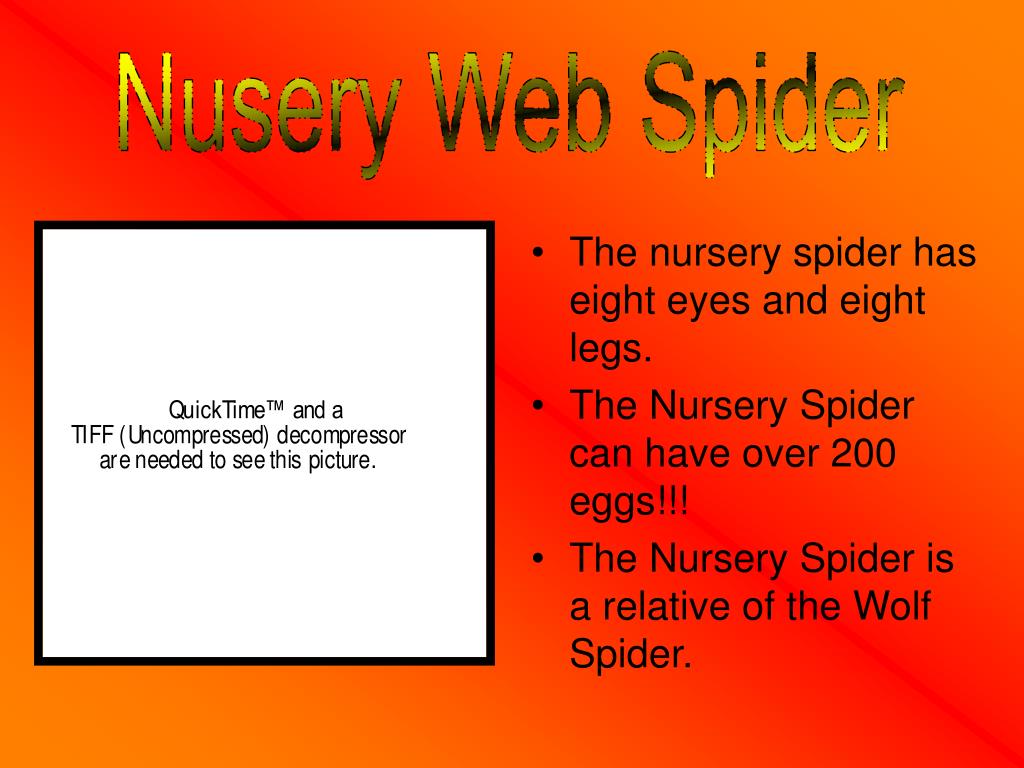 Nusery Web Spider

QuickTime™ and a
TIFF (Uncompressed) decompressor
are needed to see this picture.

• The nursery spider has eight eyes and eight legs.
• The Nursery Spider can have over 200 eggs!!!
• The Nursery Spider is a relative of the Wolf Spider.